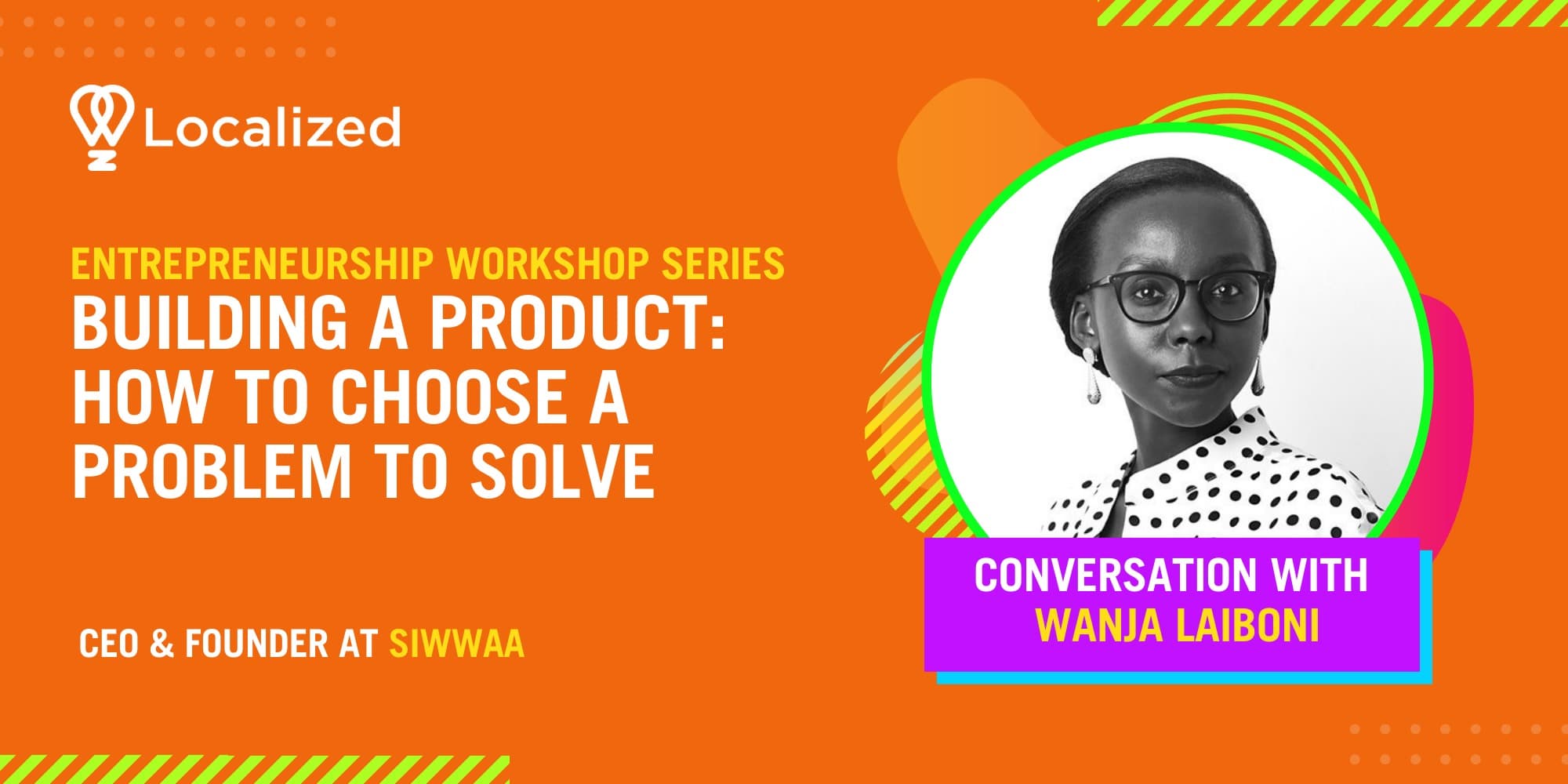 Localized

ENTREPRENEURSHIP WORKSHOP SERIES
BUILDING A PRODUCT: HOW TO CHOOSE A PROBLEM TO SOLVE

CEO & FOUNDER AT SIWWAA

CONVERSATION WITH
WANJA LAIBONI